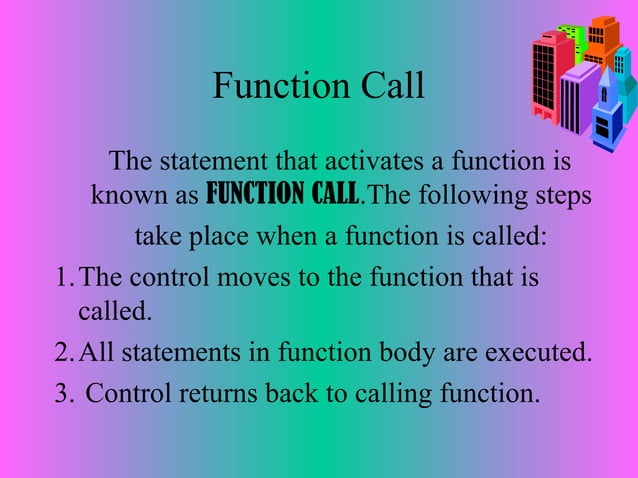 Function Call

The statement that activates a function is known as FUNCTION CALL.The following steps take place when a function is called:

1. The control moves to the function that is called.
2. All statements in function body are executed.
3. Control returns back to calling function.